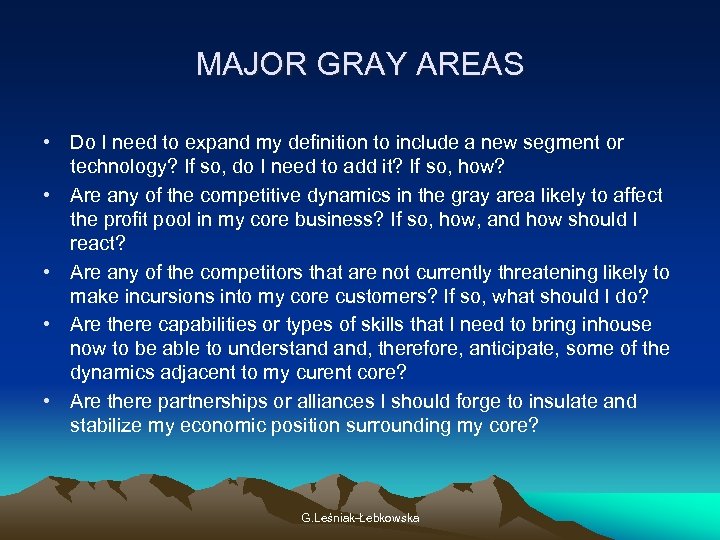 MAJOR GRAY AREAS

• Do I need to expand my definition to include a new segment or technology? If so, do I need to add it? If so, how?

• Are any of the competitive dynamics in the gray area likely to affect the profit pool in my core business? If so, how, and how should I react?

• Are any of the competitors that are not currently threatening likely to make incursions into my core customers? If so, what should I do?

• Are there capabilities or types of skills that I need to bring inhouse now to be able to understand and, therefore, anticipate, some of the dynamics adjacent to my curent core?

• Are there partnerships or alliances I should forge to insulate and stabilize my economic position surrounding my core?

G.Leśniak-Łebkowska